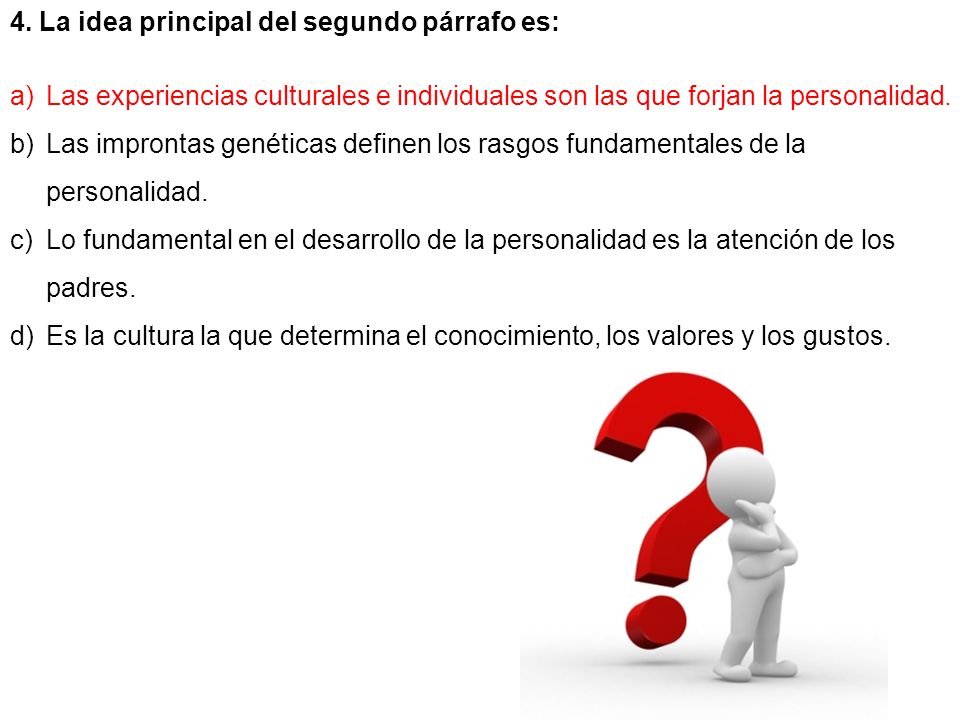 4. La idea principal del segundo párrafo es:

a) Las experiencias culturales e individuales son las que forjan la personalidad.
b) Las improntas genéticas definen los rasgos fundamentales de la personalidad.
c) Lo fundamental en el desarrollo de la personalidad es la atención de los padres.
d) Es la cultura la que determina el conocimiento, los valores y los gustos.